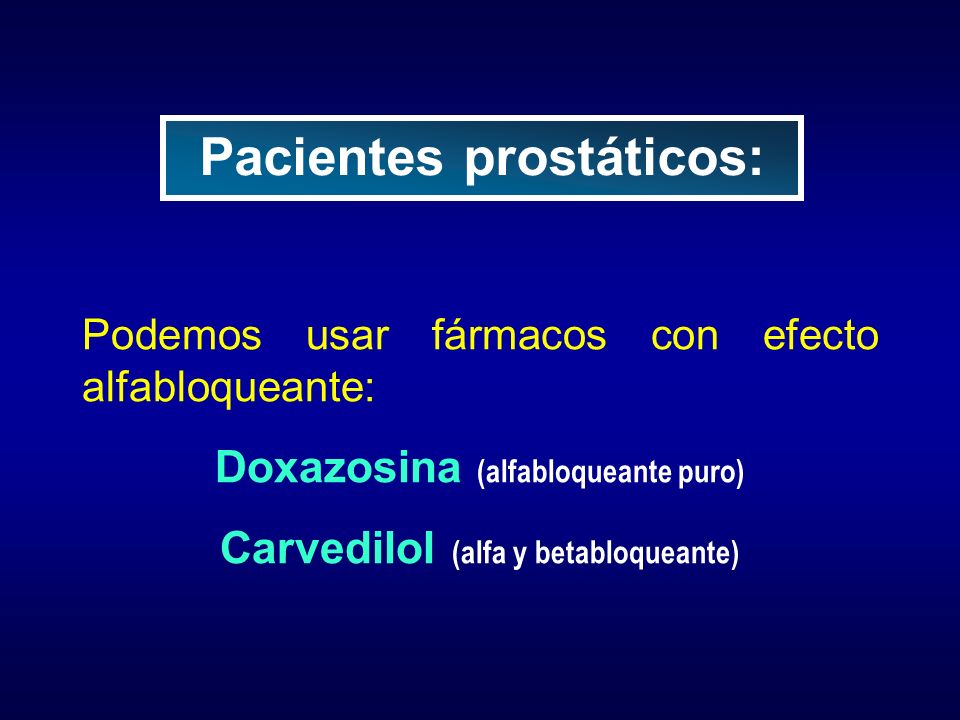 Pacientes prostáticos:

Podemos usar fármacos con efecto alfabloqueante:

Doxazosina (alfabloqueante puro)

Carvedilol (alfa y betabloqueante)